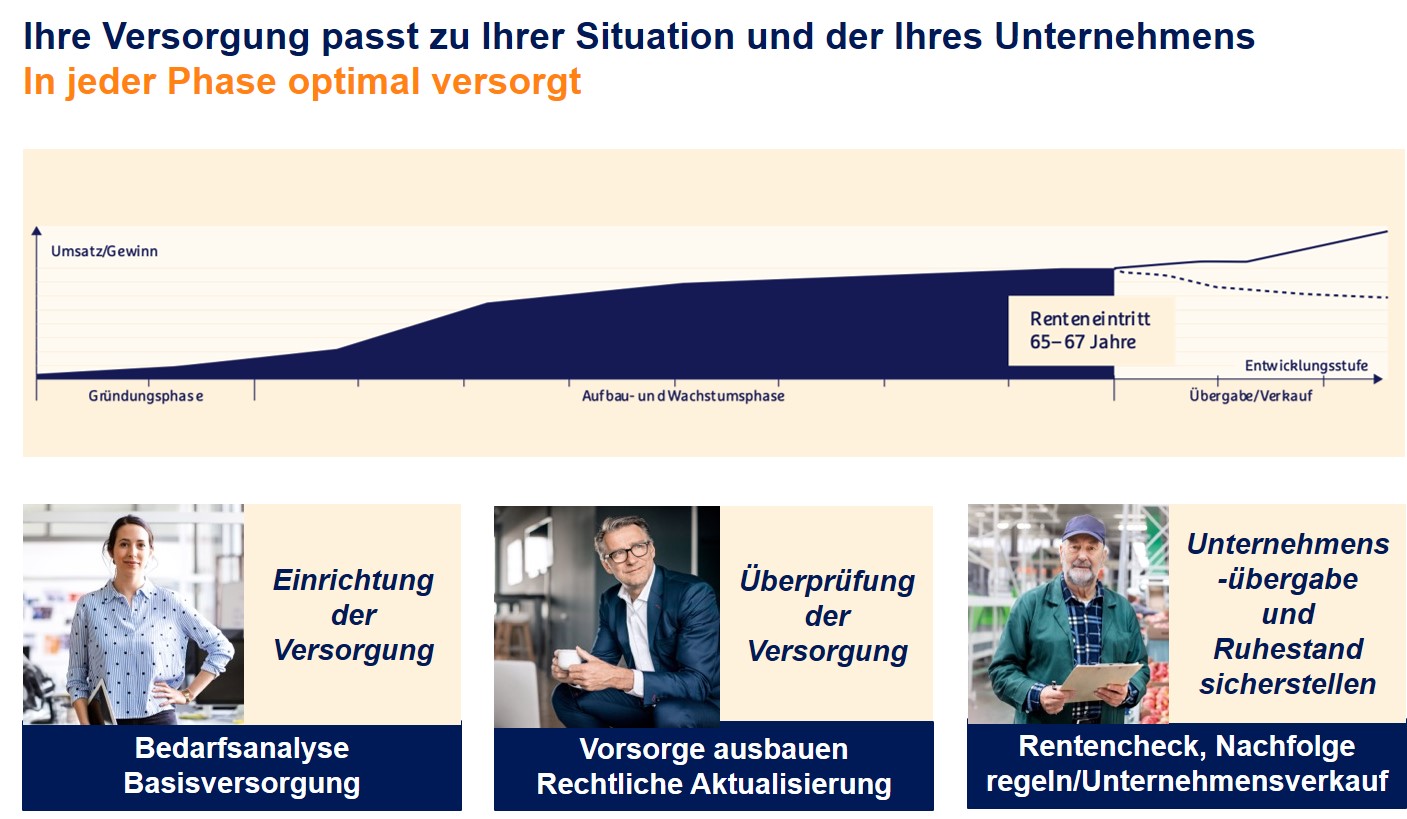 Ihre Versorgung passt zu Ihrer Situation und der Ihres Unternehmens
In jeder Phase optimal versorgt

Umsatz/Gewinn

Renteneintritt
65–67 Jahre

Entwicklungsstufe

Gründungsphase

Aufbau- und Wachstumsphase

Übergabe/Verkauf

Einrichtung der Versorgung

Bedarfsanalyse
Basisversorgung

Überprüfung der Versorgung

Vorsorge ausbauen
Rechtliche Aktualisierung

Unternehmens-übergabe und Ruhestand sicherstellen

Rentencheck, Nachfolge regeln/Unternehmensverkauf